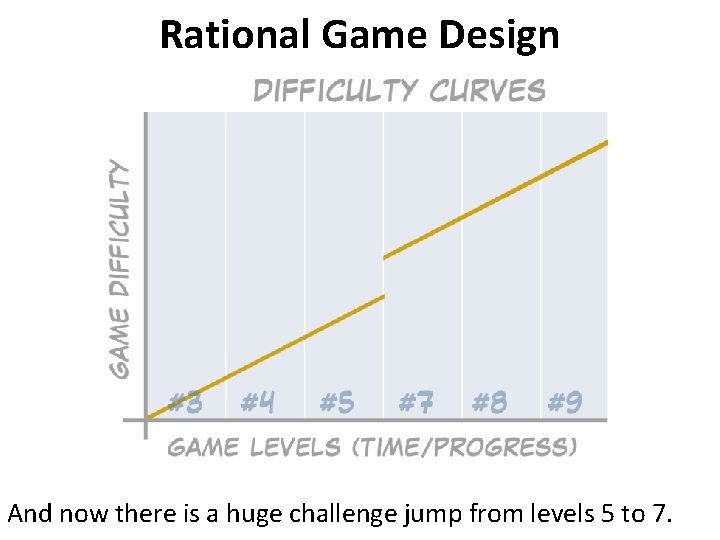 Rational Game Design

DIFFICULTY CURVES

GAME DIFFICULTY

#3 #4 #5 #7 #8 #9

GAME LEVELS (TIME/PROGRESS)

And now there is a huge challenge jump from levels 5 to 7.